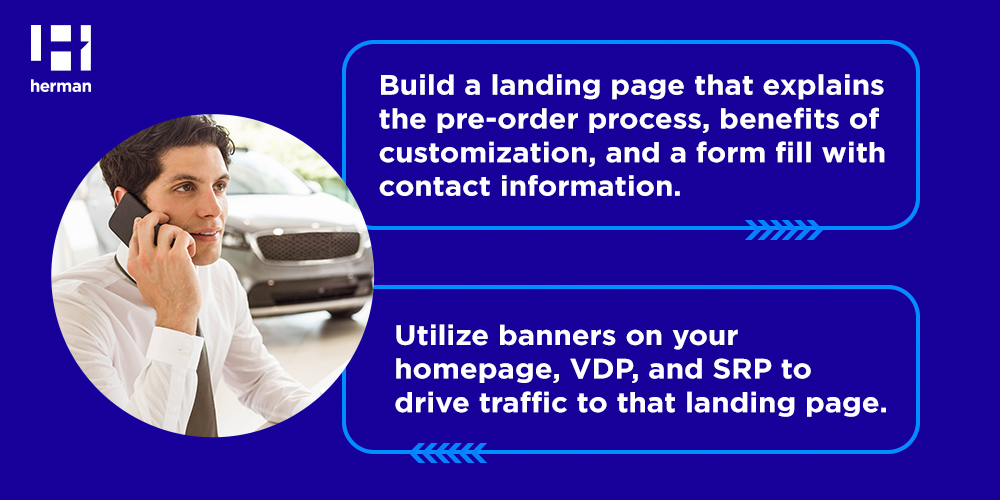 herman

Build a landing page that explains the pre-order process, benefits of customization, and a form fill with contact information.

Utilize banners on your homepage, VDP, and SRP to drive traffic to that landing page.